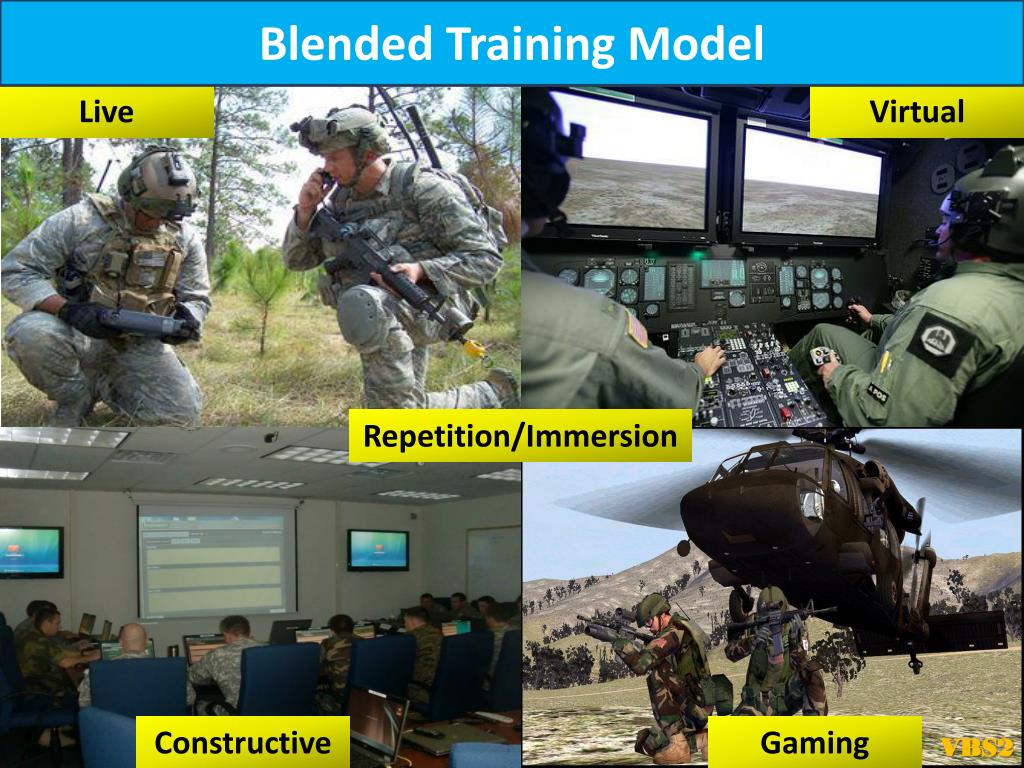 Blended Training Model

Live

Virtual

Repetition/Immersion

Constructive

Gaming

VBS2